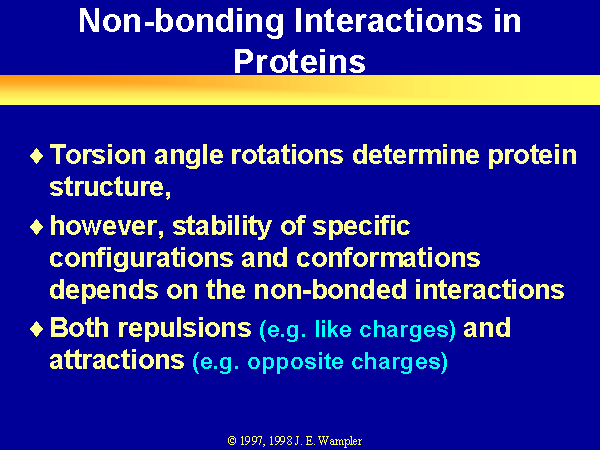 Non-bonding Interactions in Proteins

♦ Torsion angle rotations determine protein structure,

♦ however, stability of specific configurations and conformations depends on the non-bonded interactions

♦ Both repulsions (e.g. like charges) and attractions (e.g. opposite charges)

© 1997, 1998 J. E. Wampler